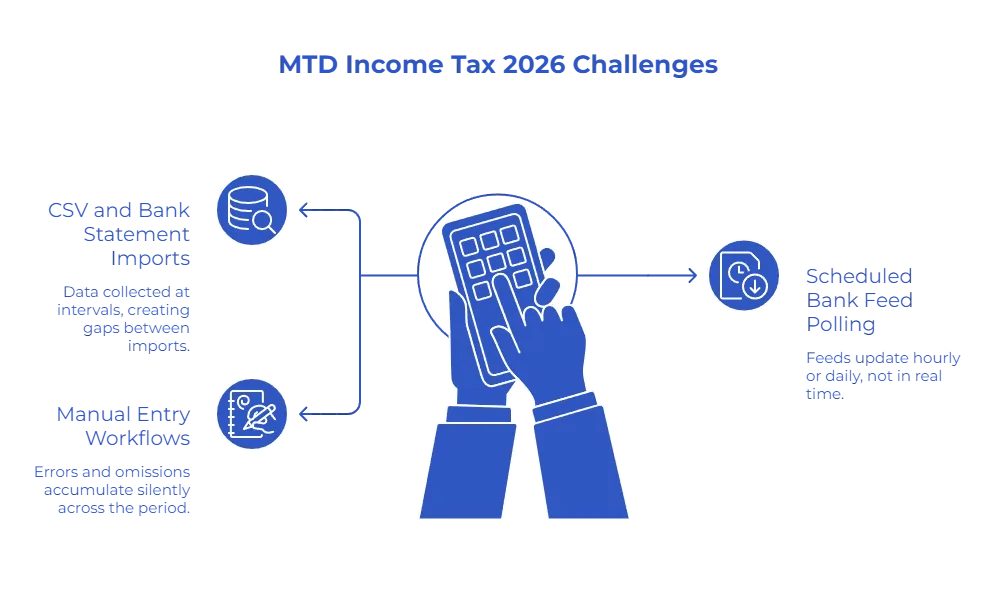 MTD Income Tax 2026 Challenges

CSV and Bank Statement Imports

Data collected at intervals, creating gaps between imports.

Manual Entry Workflows

Errors and omissions accumulate silently across the period.

Scheduled Bank Feed Polling

Feeds update hourly or daily, not in real time.